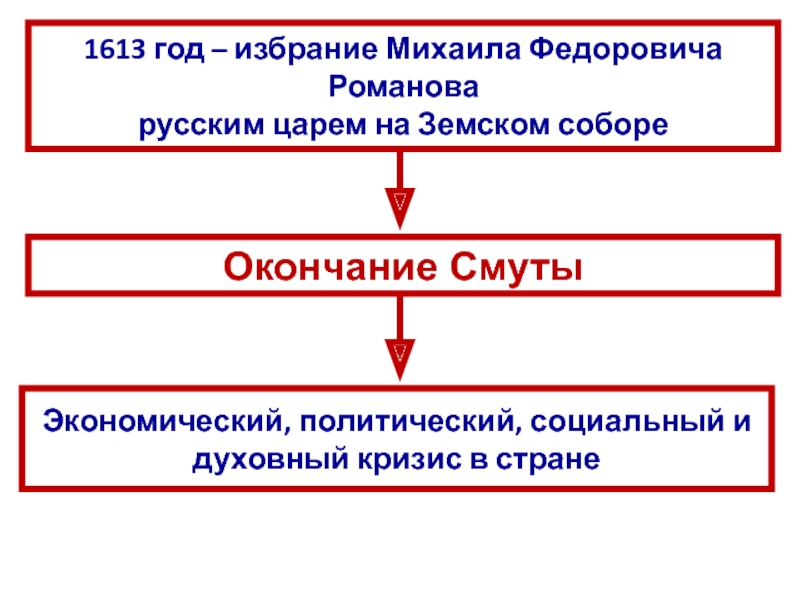 1613 год – избрание Михаила Федоровича Романова
русским царем на Земском соборе

Окончание Смуты

Экономический, политический, социальный и духовный кризис в стране